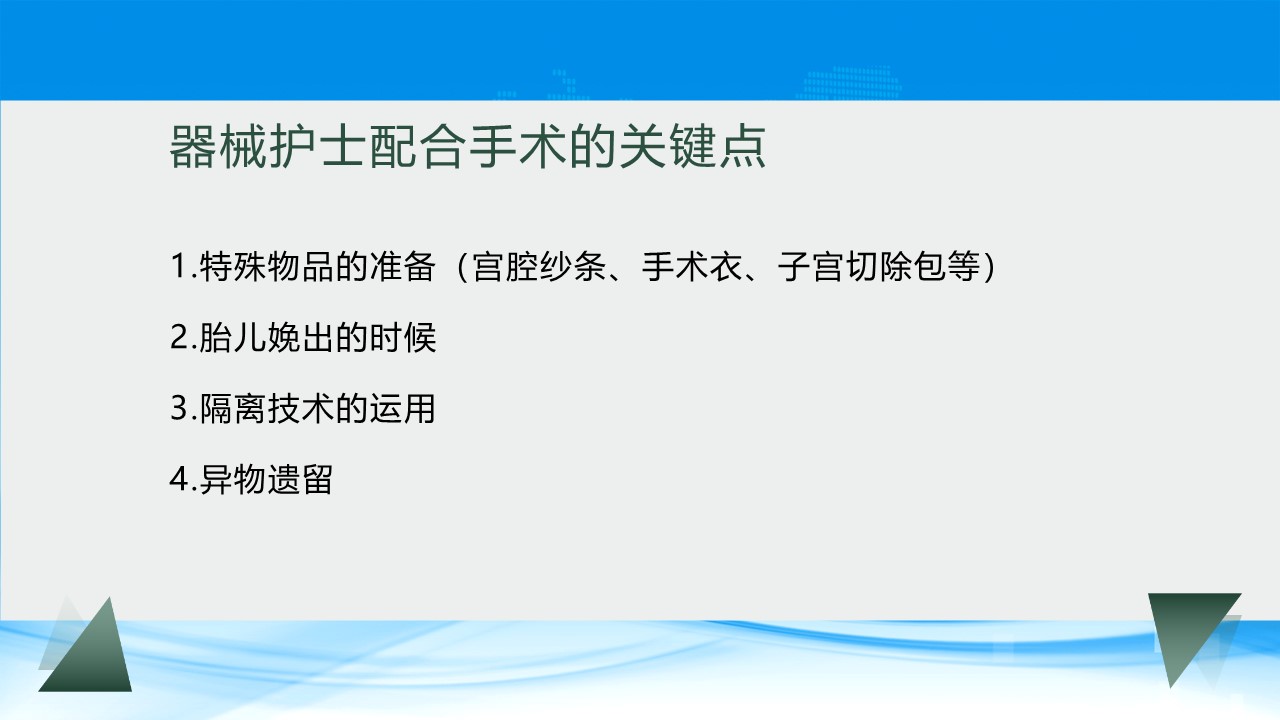 器械护士配合手术的关键点

1.特殊物品的准备（宫腔纱条、手术衣、子宫切除包等）

2.胎儿娩出的时候

3.隔离技术的运用

4.异物遗留